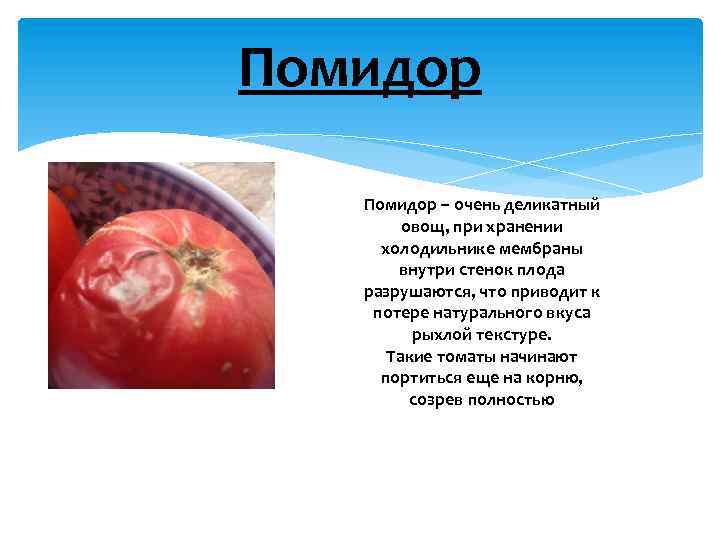 Помидор

Помидор – очень деликатный овощ, при хранении холодильнике мембраны внутри стенок плода разрушаются, что приводит к потере натурального вкуса рыхлой текстуре.
Такие томаты начинают портиться еще на корню, созрев полностью